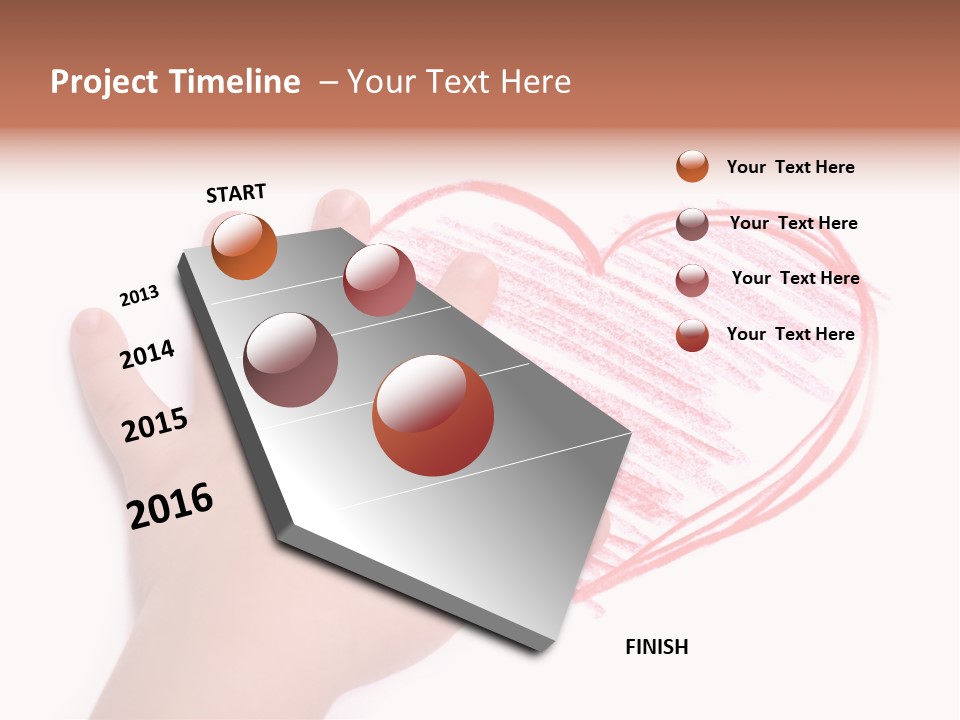 Project Timeline – Your Text Here

START

2013

2014

2015

2016

FINISH

Your Text Here

Your Text Here

Your Text Here

Your Text Here